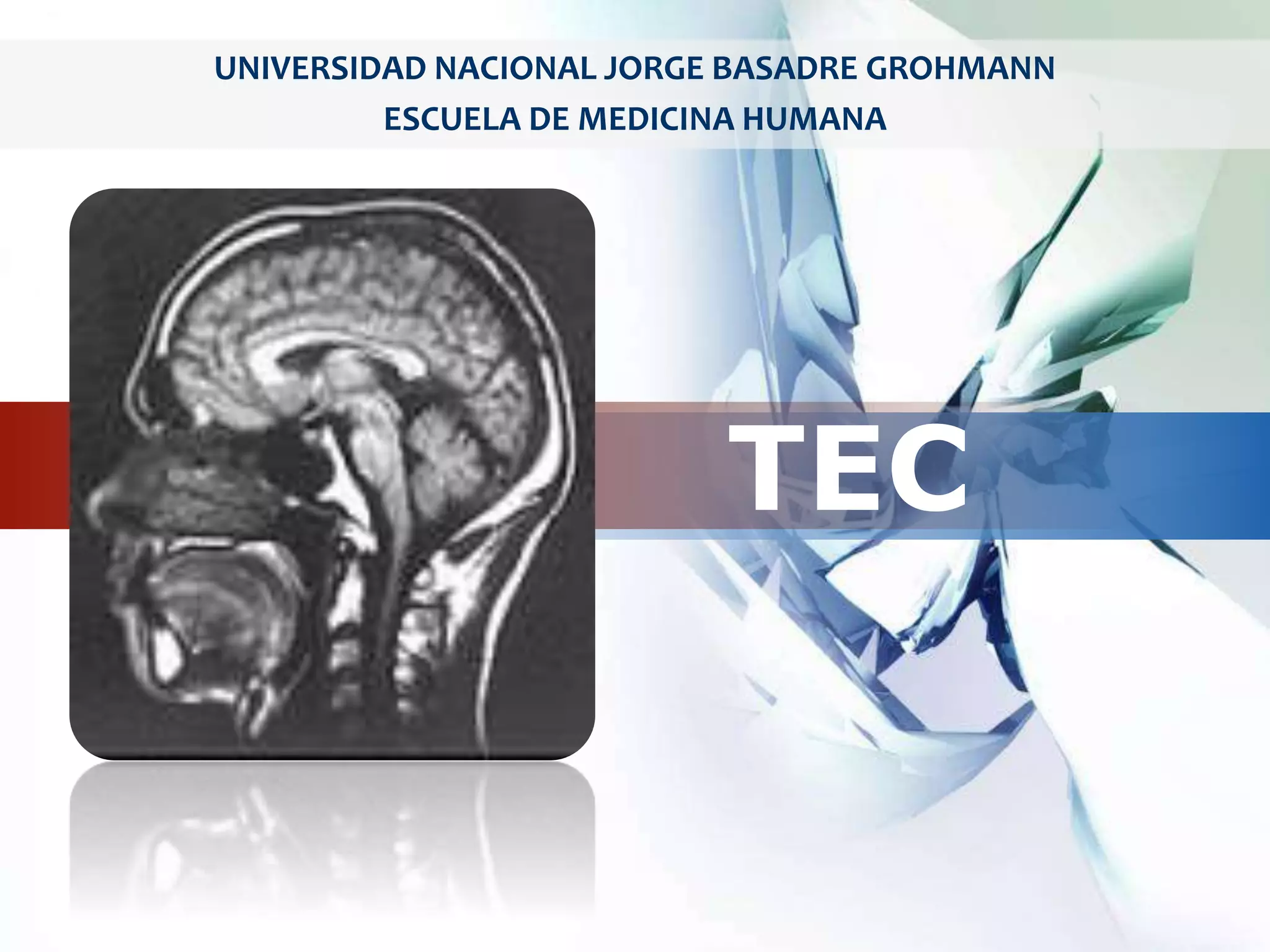 UNIVERSIDAD NACIONAL JORGE BASADRE GROHMANN
ESCUELA DE MEDICINA HUMANA

TEC